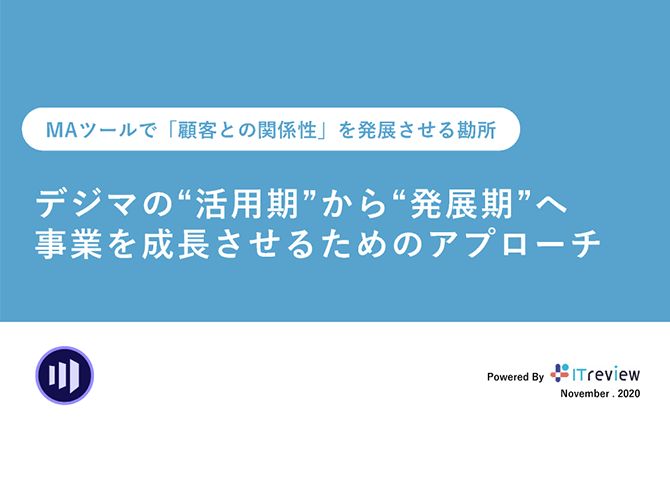 MAツールで「顧客との関係性」を発展させる勘所

デジマの“活用期”から“発展期”へ
事業を成長させるためのアプローチ

Powered By ITreview
November . 2020